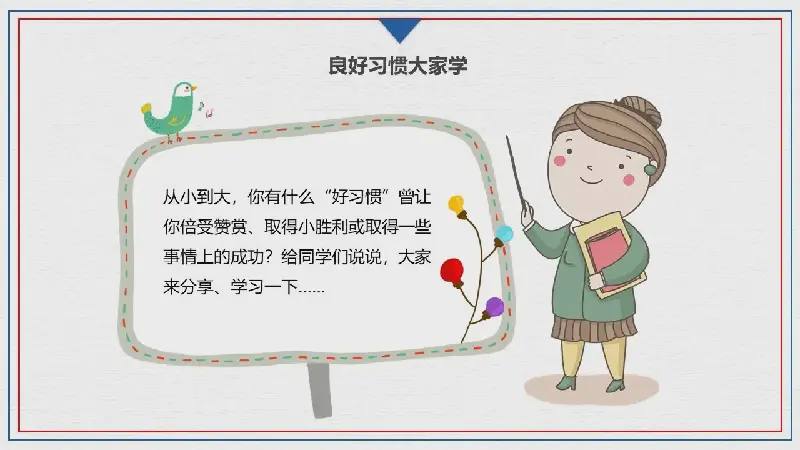 良好习惯大家学

从小到大，你有什么“好习惯”曾让你倍受赞赏、取得小胜利或取得一些事情上的成功？给同学们说说，大家来分享、学习一下……